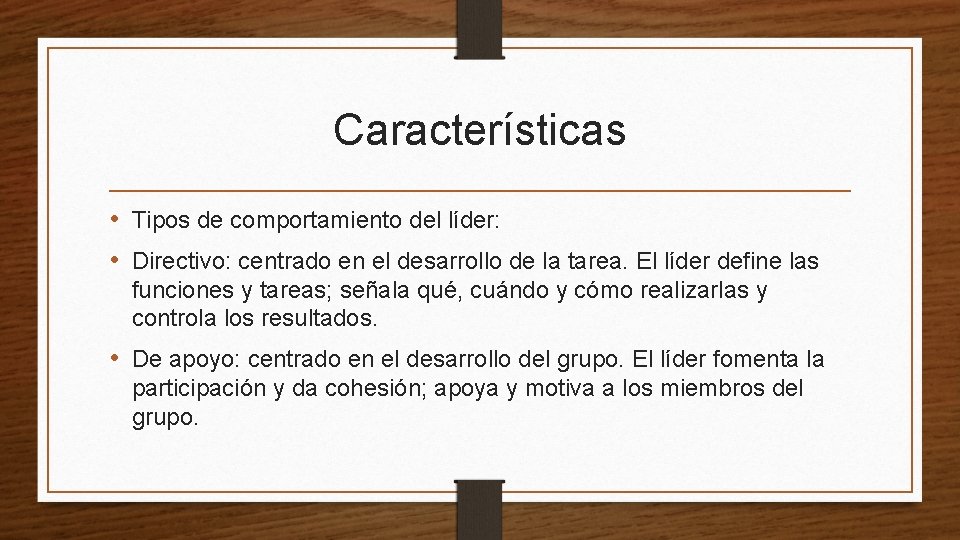 Características

• Tipos de comportamiento del líder:

• Directivo: centrado en el desarrollo de la tarea. El líder define las funciones y tareas; señala qué, cuándo y cómo realizarlas y controla los resultados.

• De apoyo: centrado en el desarrollo del grupo. El líder fomenta la participación y da cohesión; apoya y motiva a los miembros del grupo.